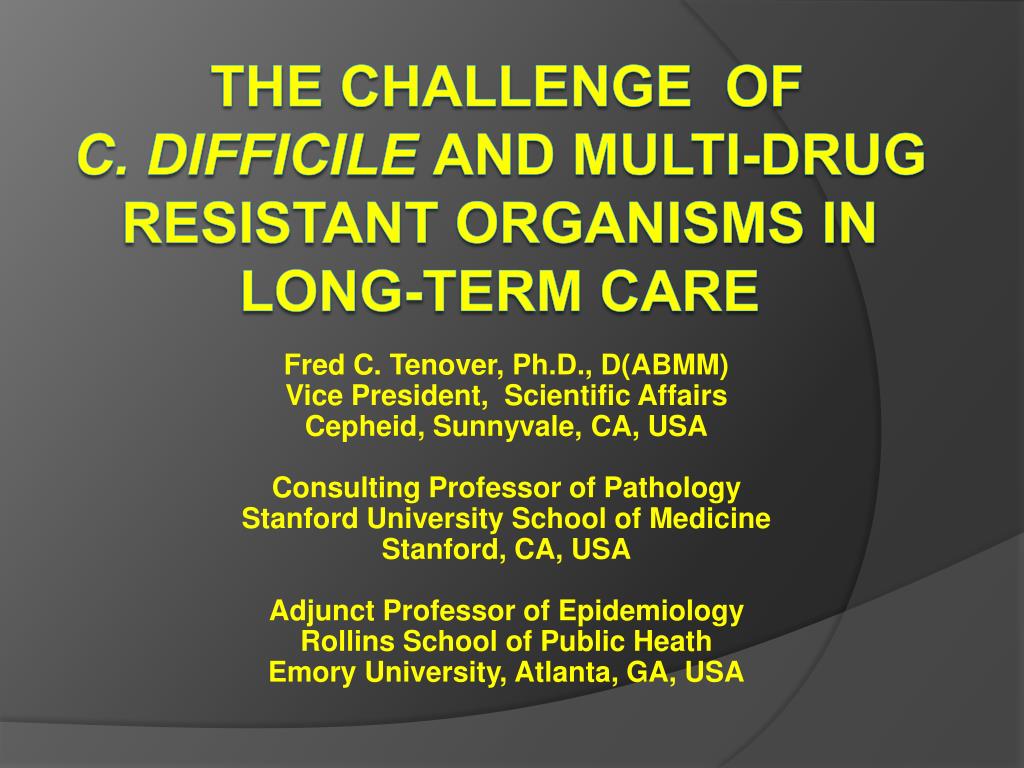 THE CHALLENGE OF
C. DIFFICILE AND MULTI-DRUG RESISTANT ORGANISMS IN LONG-TERM CARE

Fred C. Tenover, Ph.D., D(ABMM)
Vice President, Scientific Affairs
Cepheid, Sunnyvale, CA, USA

Consulting Professor of Pathology
Stanford University School of Medicine
Stanford, CA, USA

Adjunct Professor of Epidemiology
Rollins School of Public Heath
Emory University, Atlanta, GA, USA